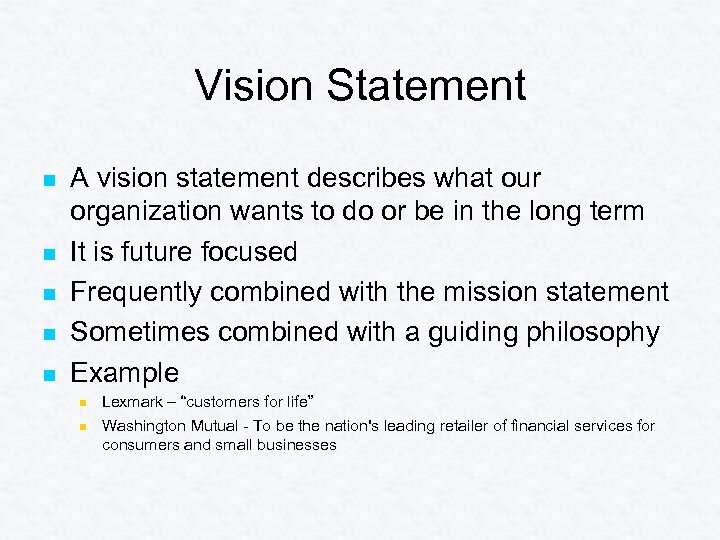 Vision Statement

- A vision statement describes what our organization wants to do or be in the long term
- It is future focused
- Frequently combined with the mission statement
- Sometimes combined with a guiding philosophy
- Example
  - Lexmark – “customers for life”
  - Washington Mutual - To be the nation's leading retailer of financial services for consumers and small businesses